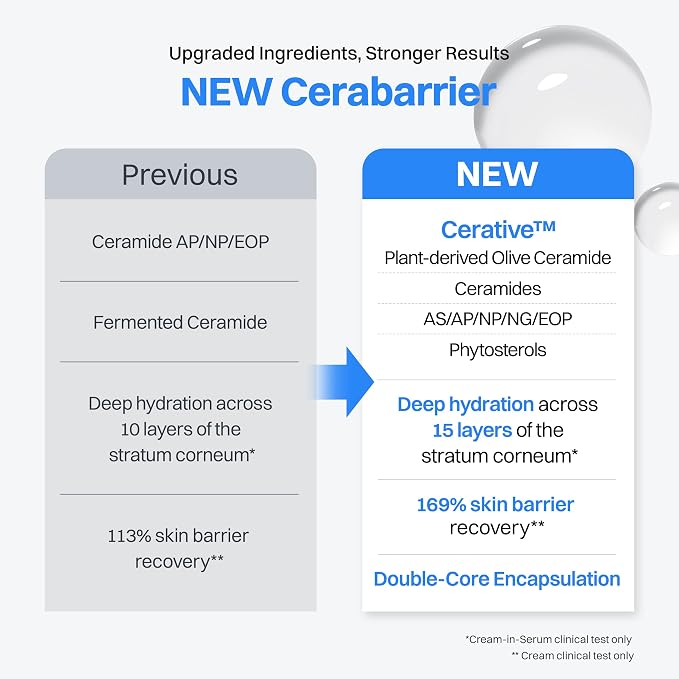 Upgraded Ingredients, Stronger Results

NEW Cerabarrier

Previous

Ceramide AP/NP/EOP

Fermented Ceramide

Deep hydration across 10 layers of the stratum corneum*

113% skin barrier recovery**

NEW

Cerative™

Plant-derived Olive Ceramide

Ceramides

AS/AP/NP/NG/EOP

Phytosterols

Deep hydration across 15 layers of the stratum corneum*

169% skin barrier recovery**

Double-Core Encapsulation

*Cream-in-Serum clinical test only
** Cream clinical test only